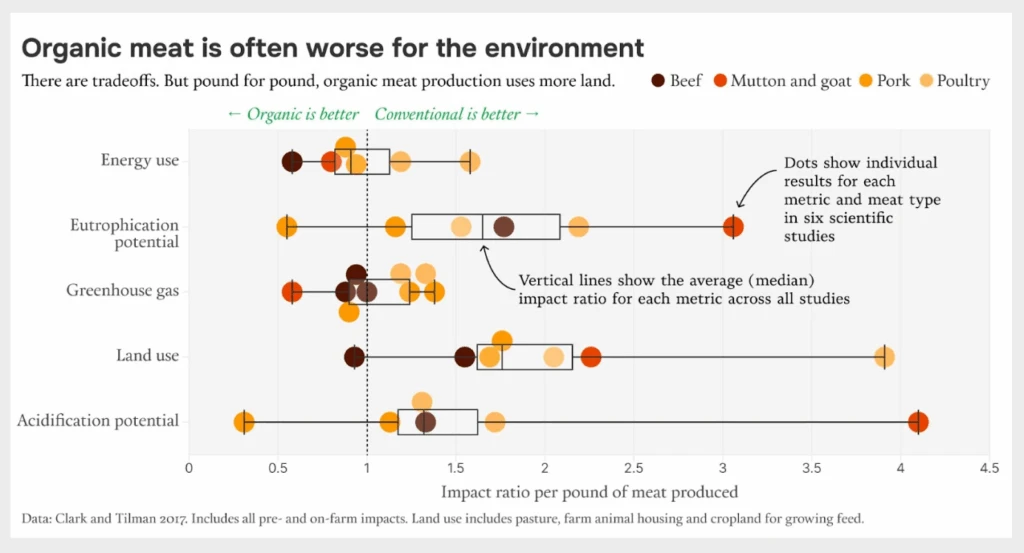 Organic meat is often worse for the environment

There are tradeoffs. But pound for pound, organic meat production uses more land.

Beef  Mutton and goat  Pork  Poultry

← Organic is better   Conventional is better →

Energy use

Eutrophication potential

Greenhouse gas

Land use

Acidification potential

Dots show individual results for each metric and meat type in six scientific studies

Vertical lines show the average (median) impact ratio for each metric across all studies

0  0.5  1  1.5  2  2.5  3  3.5  4  4.5

Impact ratio per pound of meat produced

Data: Clark and Tilman 2017. Includes all pre- and on-farm impacts. Land use includes pasture, farm animal housing and cropland for growing feed.